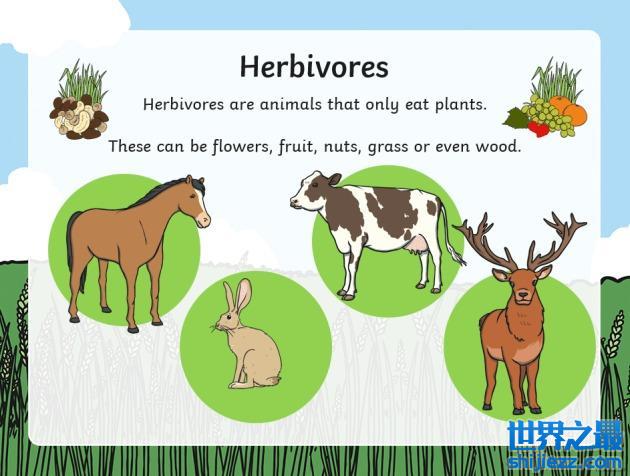 Herbivores

Herbivores are animals that only eat plants.

These can be flowers, fruit, nuts, grass or even wood.

世界之最
shijiezz.com